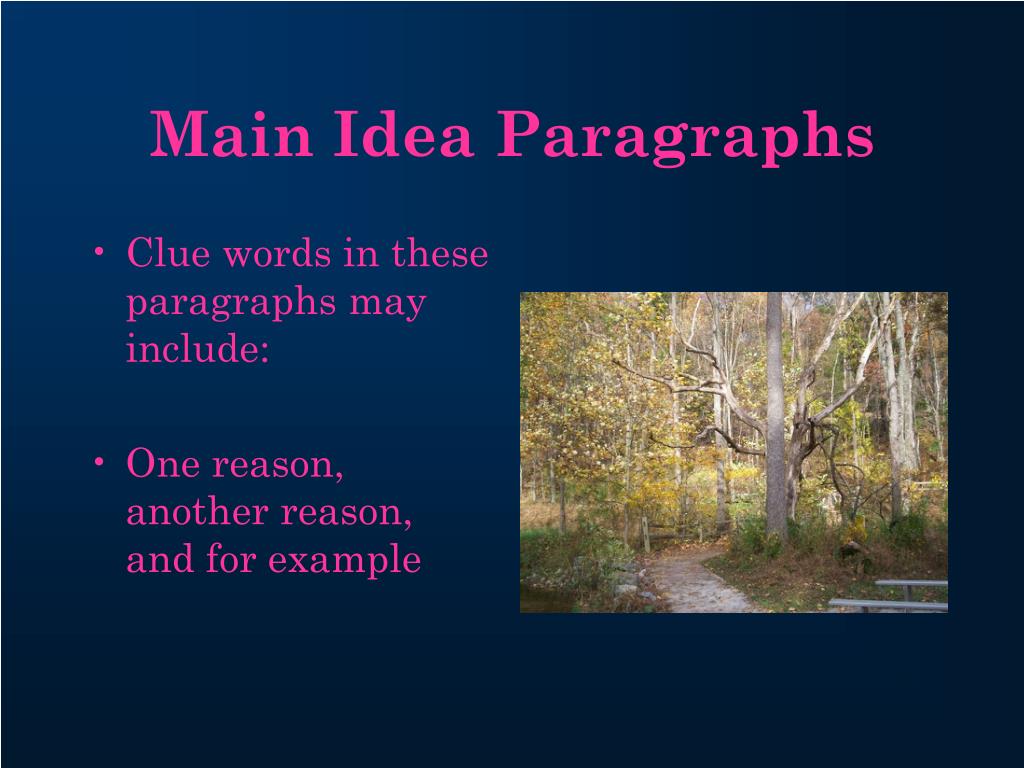 Main Idea Paragraphs

• Clue words in these paragraphs may include:

• One reason, another reason, and for example